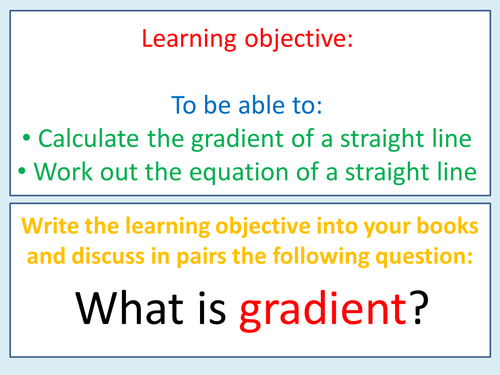 Learning objective:

To be able to:
• Calculate the gradient of a straight line
• Work out the equation of a straight line

Write the learning objective into your books and discuss in pairs the following question:

What is gradient?